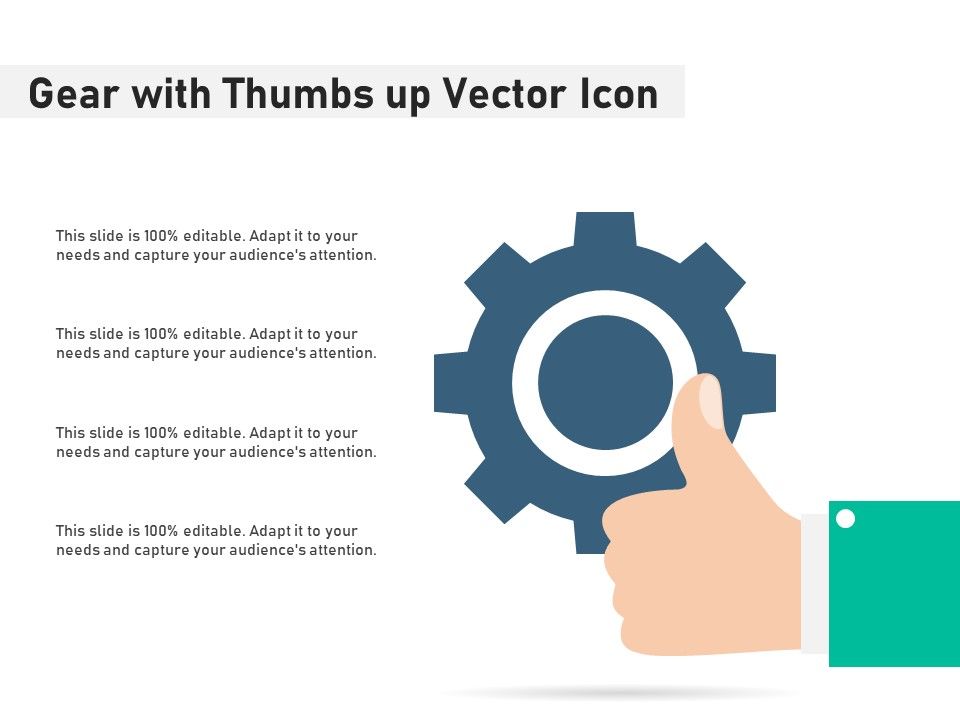 Gear with Thumbs up Vector Icon

This slide is 100% editable. Adapt it to your needs and capture your audience's attention.

This slide is 100% editable. Adapt it to your needs and capture your audience's attention.

This slide is 100% editable. Adapt it to your needs and capture your audience's attention.

This slide is 100% editable. Adapt it to your needs and capture your audience's attention.